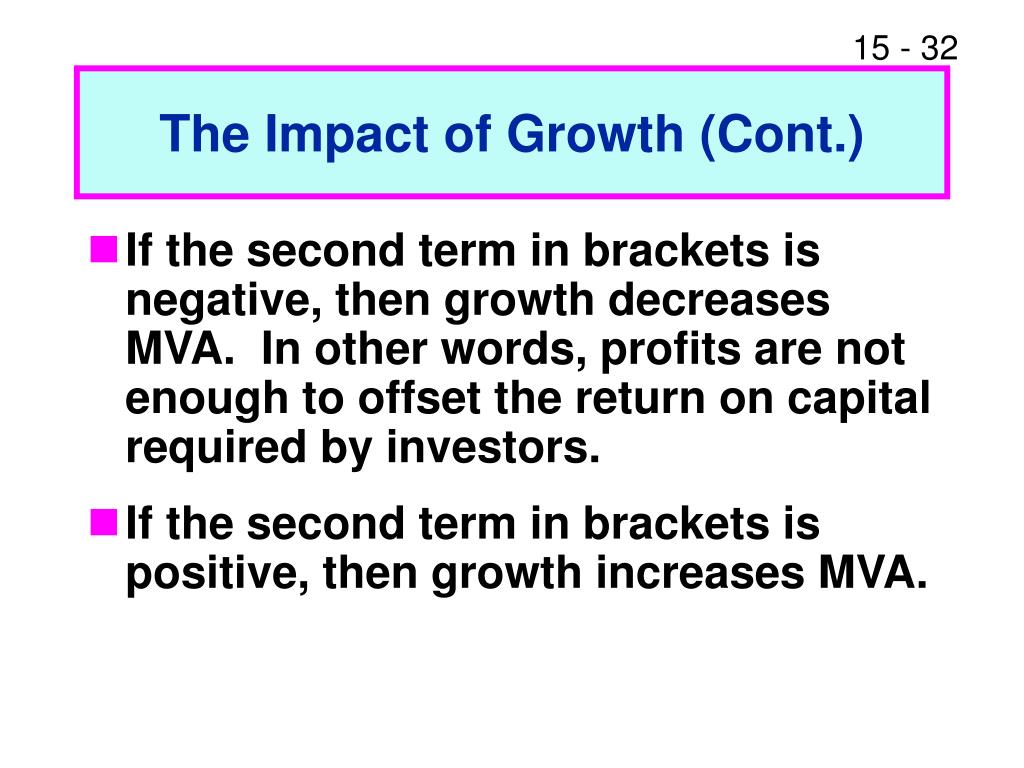 15 - 32

The Impact of Growth (Cont.)

If the second term in brackets is negative, then growth decreases MVA. In other words, profits are not enough to offset the return on capital required by investors.

If the second term in brackets is positive, then growth increases MVA.